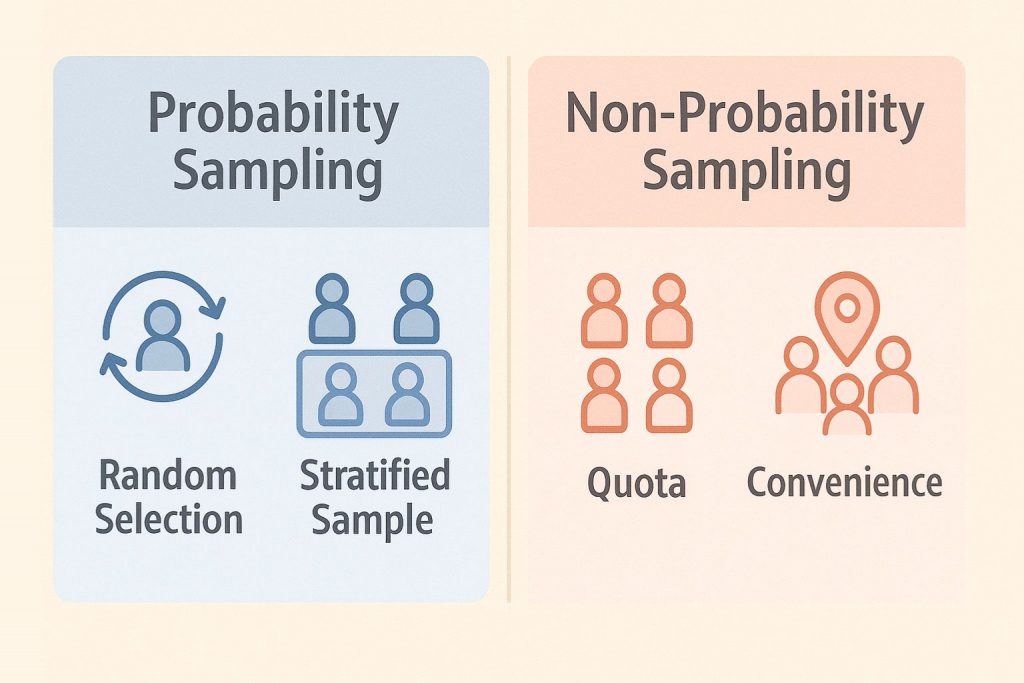 Probability Sampling

Random Selection

Stratified Sample

Non-Probability Sampling

Quota

Convenience